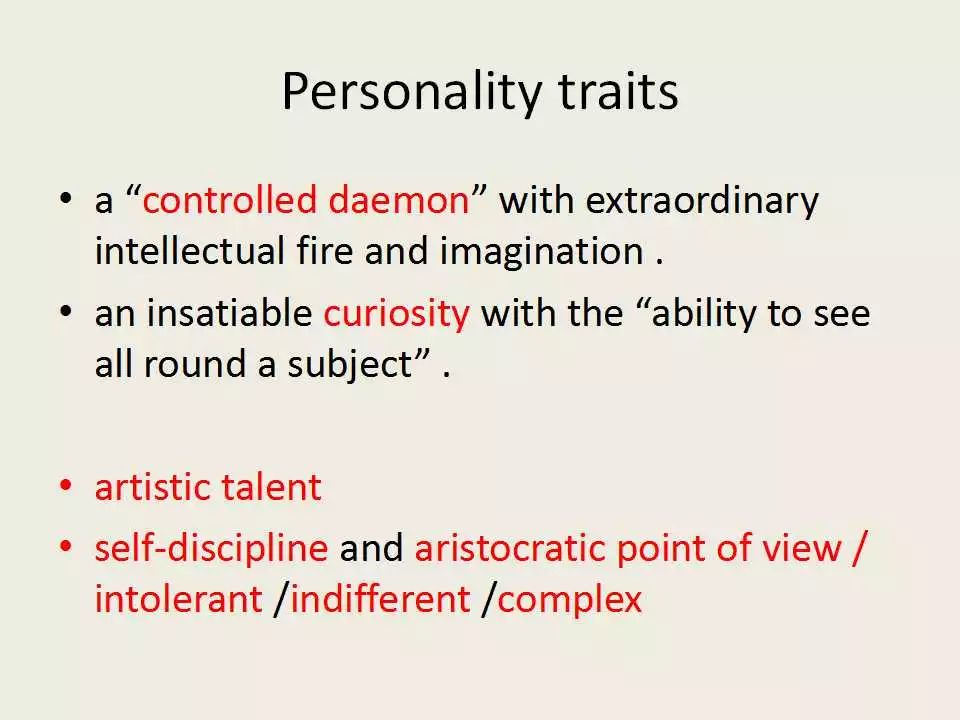 Personality traits

• a “controlled daemon” with extraordinary intellectual fire and imagination .

• an insatiable curiosity with the “ability to see all round a subject” .

• artistic talent

• self-discipline and aristocratic point of view / intolerant /indifferent /complex